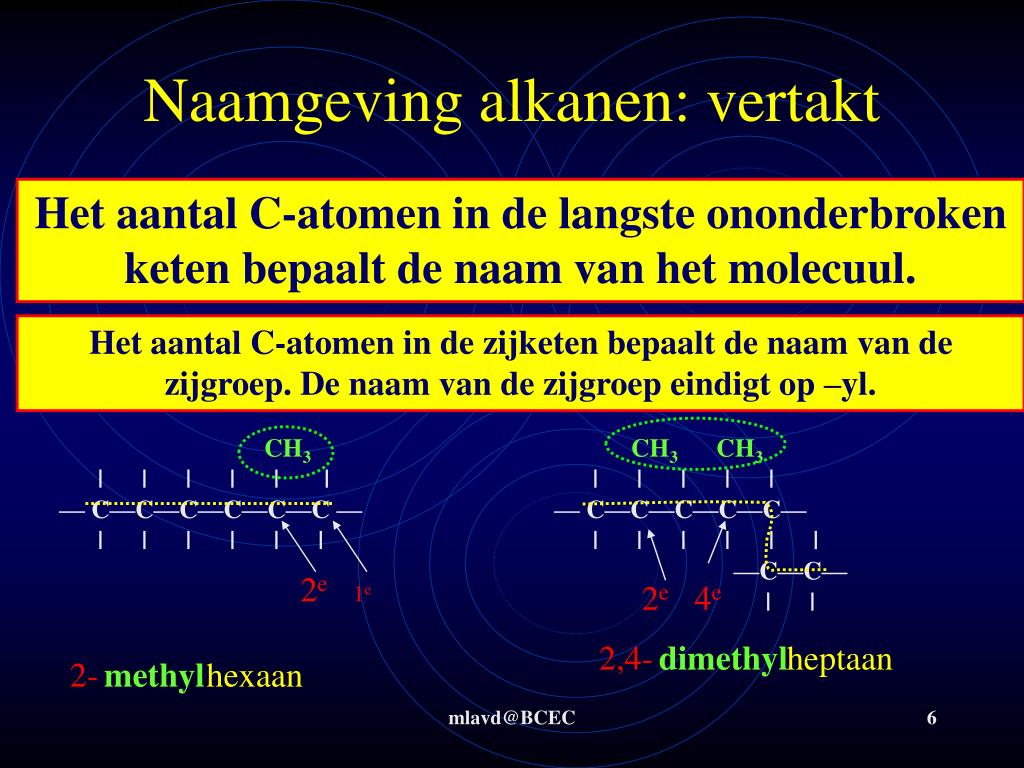 Naamgeving alkanen: vertakt

Het aantal C-atomen in de langste ononderbroken keten bepaalt de naam van het molecuul.

Het aantal C-atomen in de zijketen bepaalt de naam van de zijgroep. De naam van de zijgroep eindigt op –yl.

$CH_3$

—C—C—C—C—C—C—

$2^e$ $1^e$

2- methylhexaan

$CH_3$ $CH_3$

—C—C—C—C—C—

—C—C—

$2^e$ $4^e$

2,4- dimethylheptaan

mlavd@BCEC

6